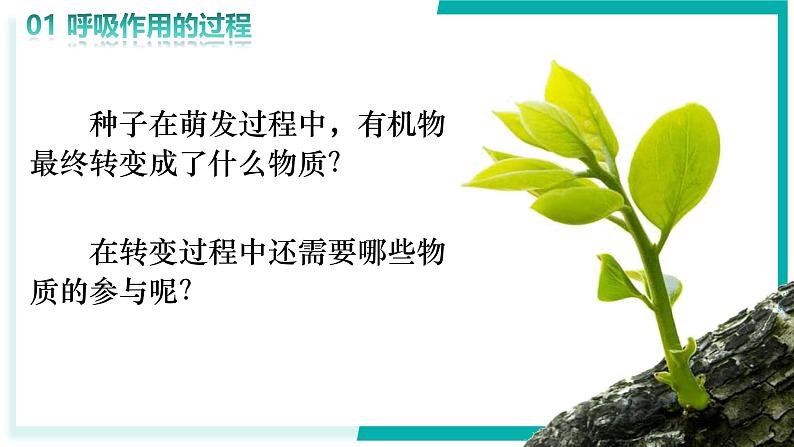 01 呼吸作用的过程

种子在萌发过程中，有机物最终转变成了什么物质?

在转变过程中还需要哪些物质的参与呢?